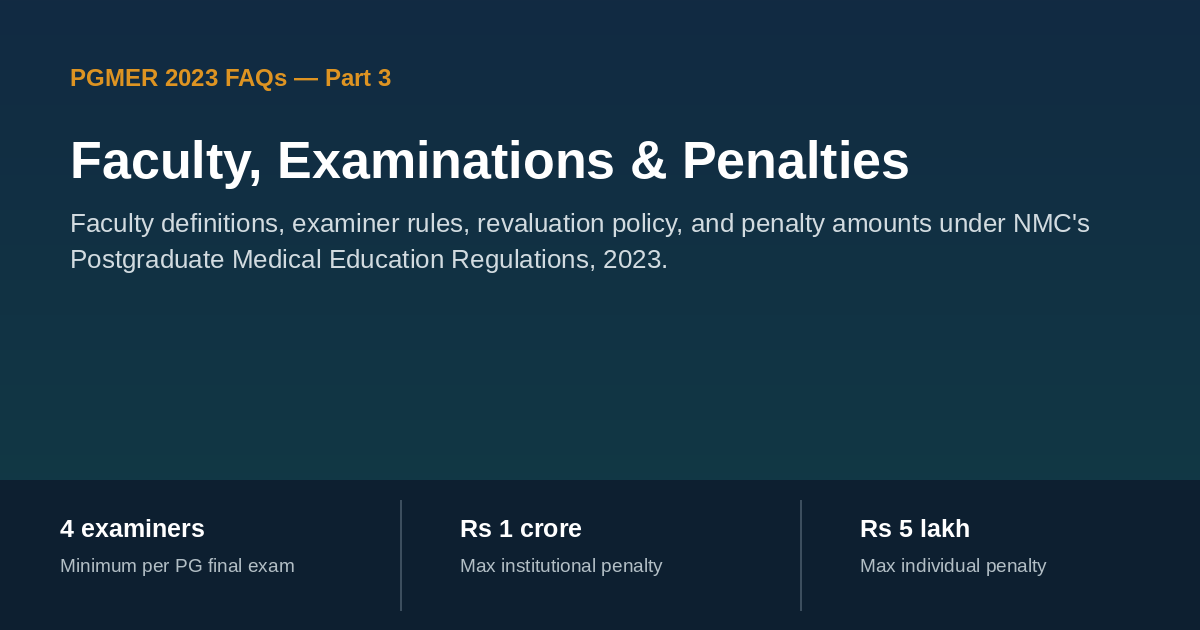 PGMER 2023 FAQs — Part 3

Faculty, Examinations & Penalties

Faculty definitions, examiner rules, revaluation policy, and penalty amounts under NMC's Postgraduate Medical Education Regulations, 2023.

4 examiners
Minimum per PG final exam

Rs 1 crore
Max institutional penalty

Rs 5 lakh
Max individual penalty